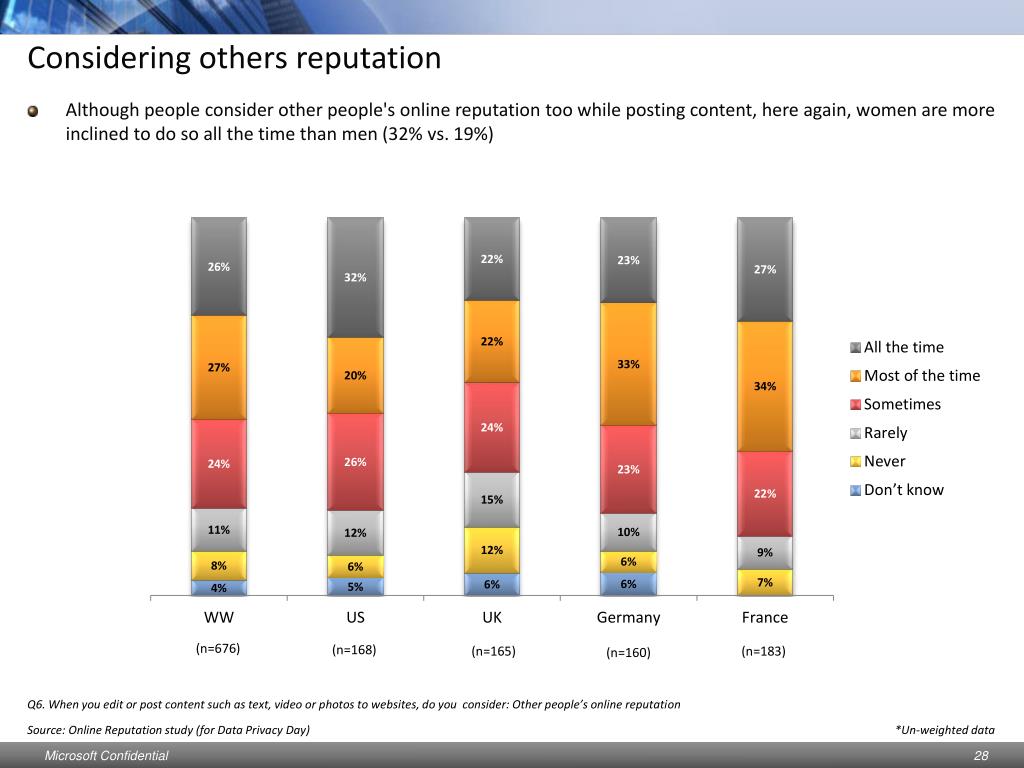 Considering others reputation

Although people consider other people's online reputation too while posting content, here again, women are more inclined to do so all the time than men (32% vs. 19%)

26%
27%
24%
11%
8%
4%

32%
20%
26%
12%
6%
5%

22%
22%
24%
15%
12%
6%

23%
33%
23%
10%
6%
6%

27%
34%
22%
9%
7%

All the time
Most of the time
Sometimes
Rarely
Never
Don't know

WW (n=676)
US (n=168)
UK (n=165)
Germany (n=160)
France (n=183)

Q6. When you edit or post content such as text, video or photos to websites, do you consider: Other people's online reputation

Source: Online Reputation study (for Data Privacy Day)

*Un-weighted data

Microsoft Confidential

28